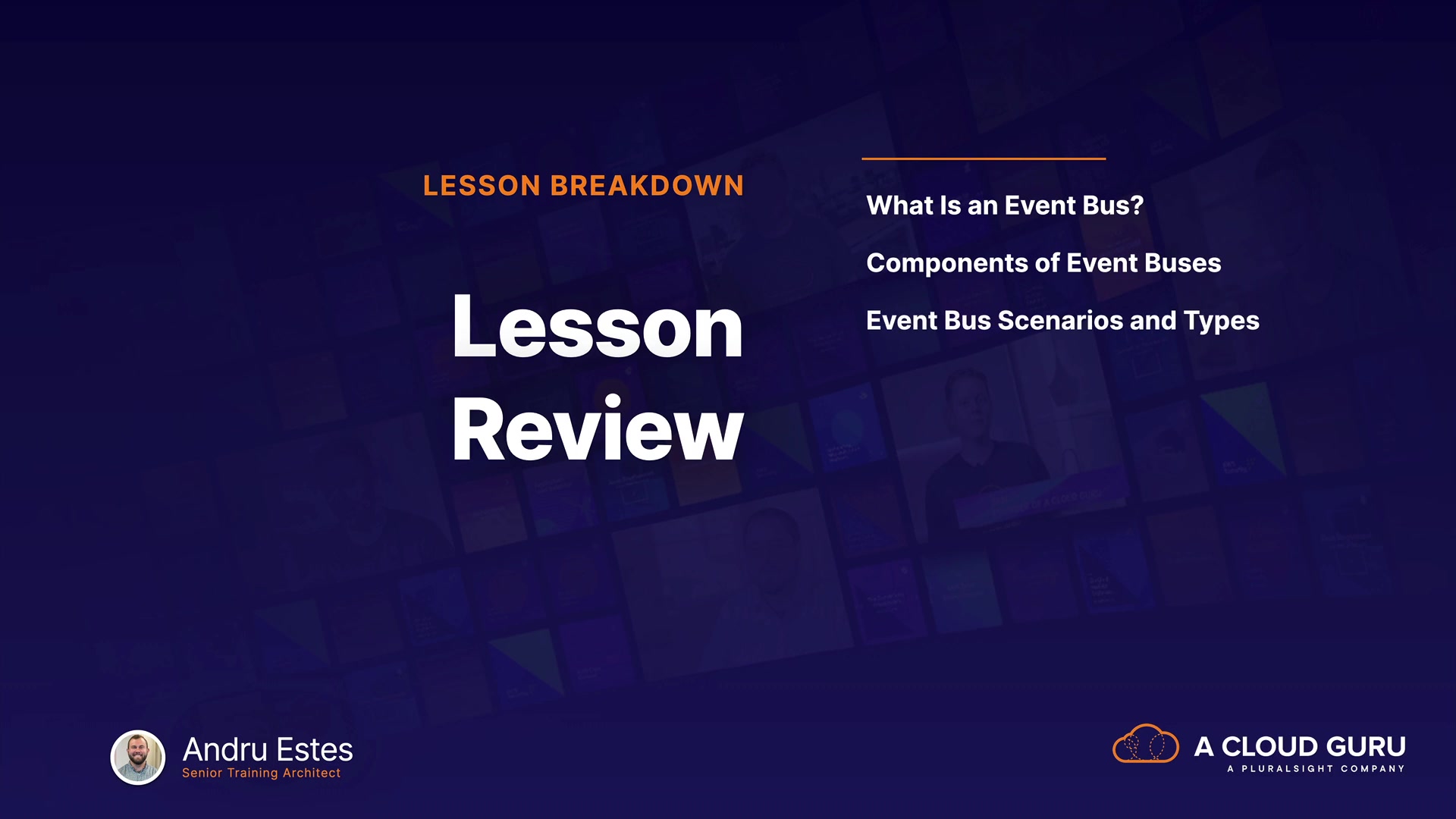 LESSON BREAKDOWN

Lesson Review

What Is an Event Bus?

Components of Event Buses

Event Bus Scenarios and Types

Andru Estes
Senior Training Architect

A CLOUD GURU
A PLURALSIGHT COMPANY